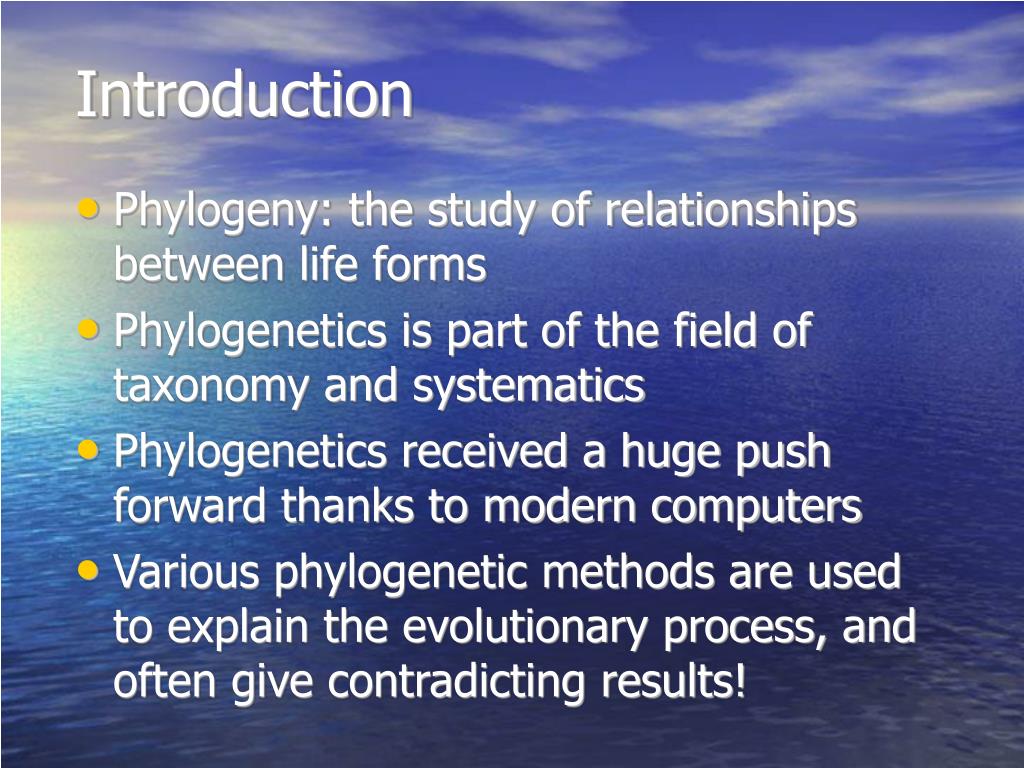 Introduction

• Phylogeny: the study of relationships between life forms
• Phylogenetics is part of the field of taxonomy and systematics
• Phylogenetics received a huge push forward thanks to modern computers
• Various phylogenetic methods are used to explain the evolutionary process, and often give contradicting results!